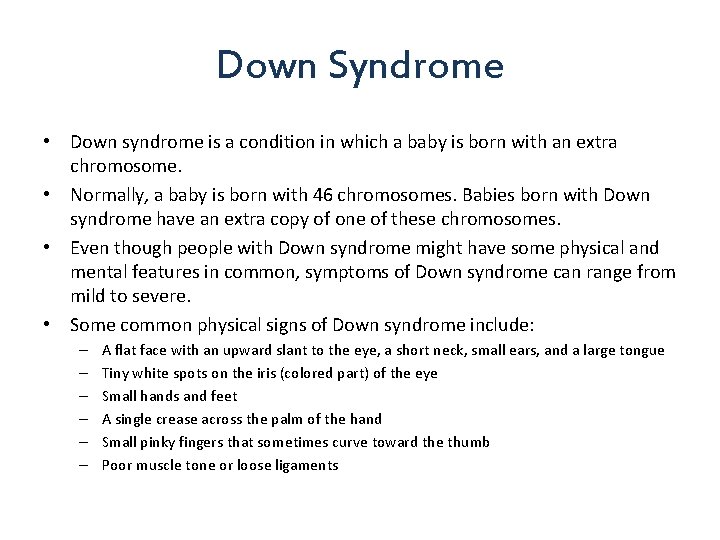 Down Syndrome

• Down syndrome is a condition in which a baby is born with an extra chromosome.
• Normally, a baby is born with 46 chromosomes. Babies born with Down syndrome have an extra copy of one of these chromosomes.
• Even though people with Down syndrome might have some physical and mental features in common, symptoms of Down syndrome can range from mild to severe.
• Some common physical signs of Down syndrome include:
– A flat face with an upward slant to the eye, a short neck, small ears, and a large tongue
– Tiny white spots on the iris (colored part) of the eye
– Small hands and feet
– A single crease across the palm of the hand
– Small pinky fingers that sometimes curve toward the thumb
– Poor muscle tone or loose ligaments